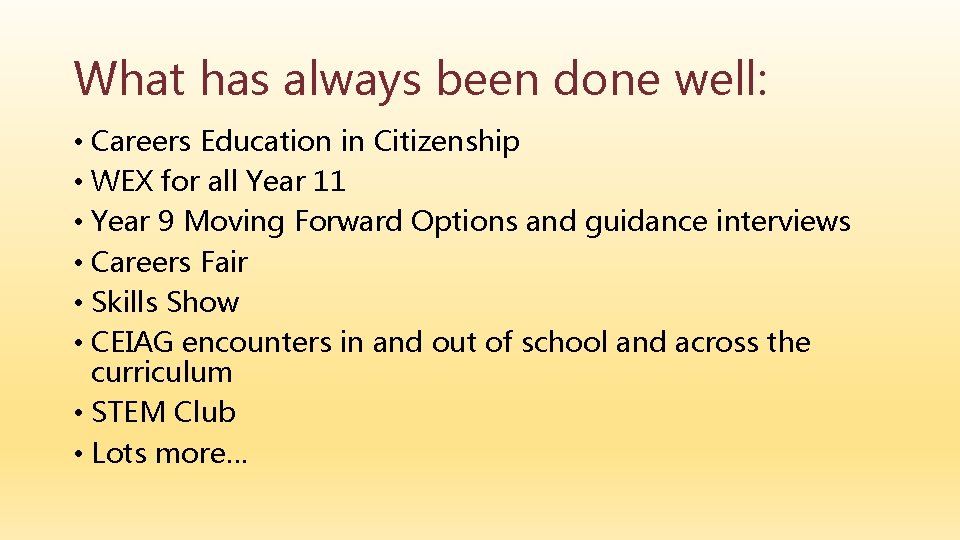 What has always been done well:

• Careers Education in Citizenship
• WEX for all Year 11
• Year 9 Moving Forward Options and guidance interviews
• Careers Fair
• Skills Show
• CEIAG encounters in and out of school and across the curriculum
• STEM Club
• Lots more…